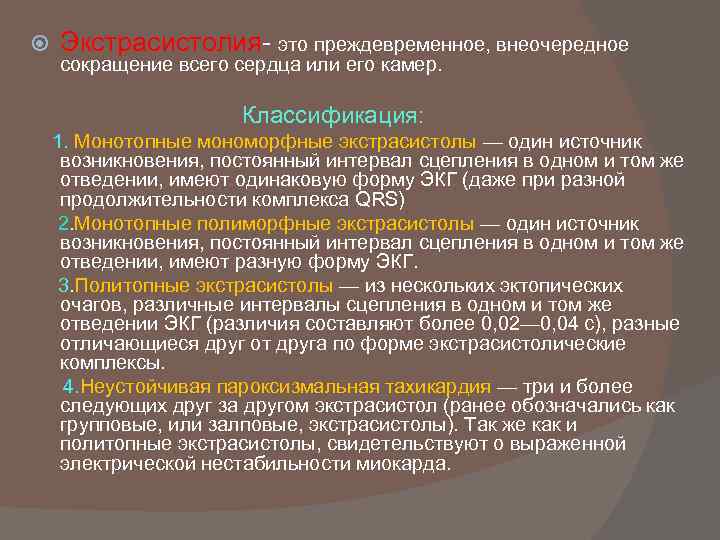 Экстрасистолия- это преждевременное, внеочередное сокращение всего сердца или его камер.

Классификация:

1. Монотопные мономорфные экстрасистолы — один источник возникновения, постоянный интервал сцепления в одном и том же отведении, имеют одинаковую форму ЭКГ (даже при разной продолжительности комплекса QRS)

2.Монотопные полиморфные экстрасистолы — один источник возникновения, постоянный интервал сцепления в одном и том же отведении, имеют разную форму ЭКГ.

3.Политопные экстрасистолы — из нескольких эктопических очагов, различные интервалы сцепления в одном и том же отведении ЭКГ (различия составляют более 0,02—0,04 с), разные отличающиеся друг от друга по форме экстрасистолические комплексы.

4.Неустойчивая пароксизмальная тахикардия — три и более следующих друг за другом экстрасистол (ранее обозначались как групповые, или залповые, экстрасистолы). Так же как и политопные экстрасистолы, свидетельствуют о выраженной электрической нестабильности миокарда.